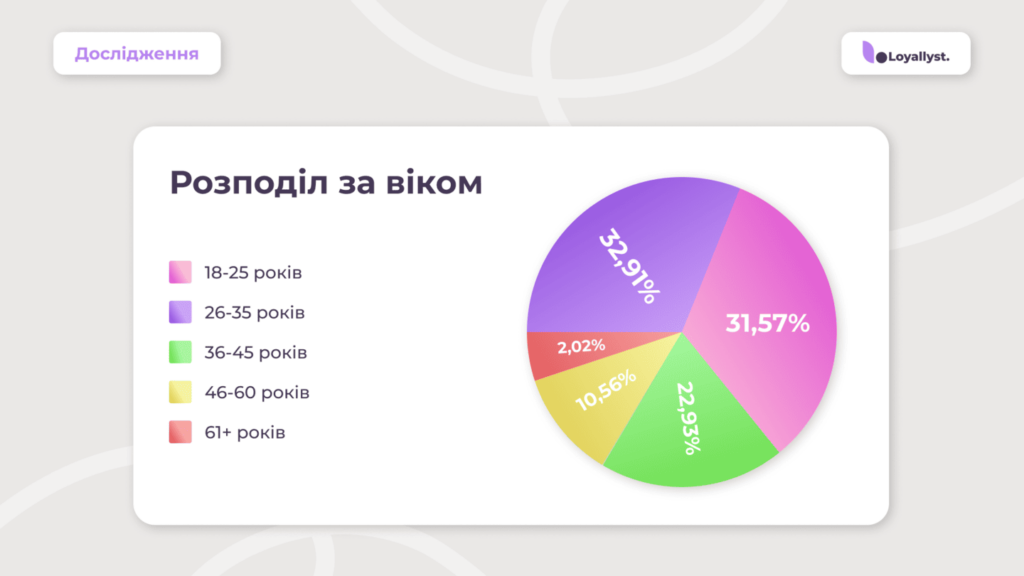 Дослідження

Loyallyst.

Розподіл за віком

18-25 років
26-35 років
36-45 років
46-60 років
61+ років

32,91%
31,57%
22,93%
10,56%
2,02%